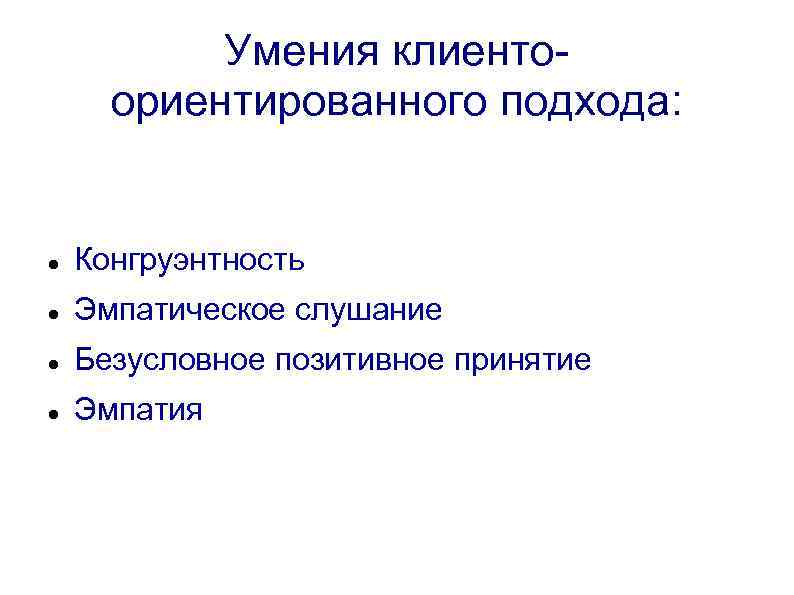 Умения клиенто-ориентированного подхода:

- Конгруэнтность
- Эмпатическое слушание
- Безусловное позитивное принятие
- Эмпатия